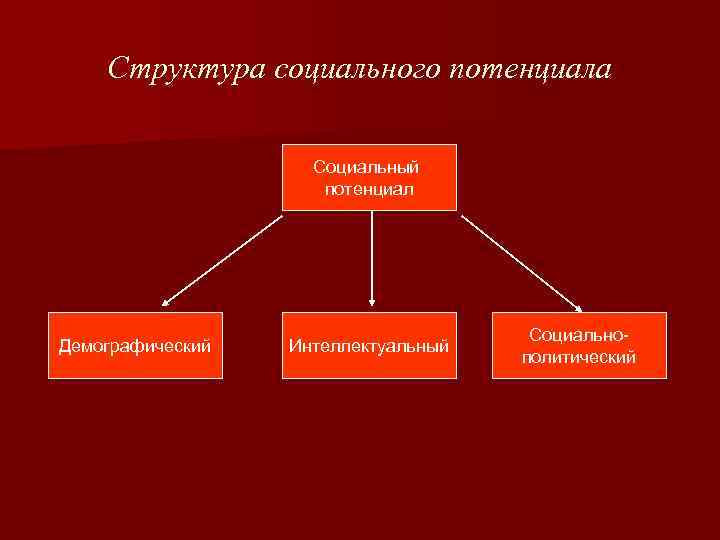 Структура социального потенциала

Социальный потенциал

Демографический

Интеллектуальный

Социально-политический